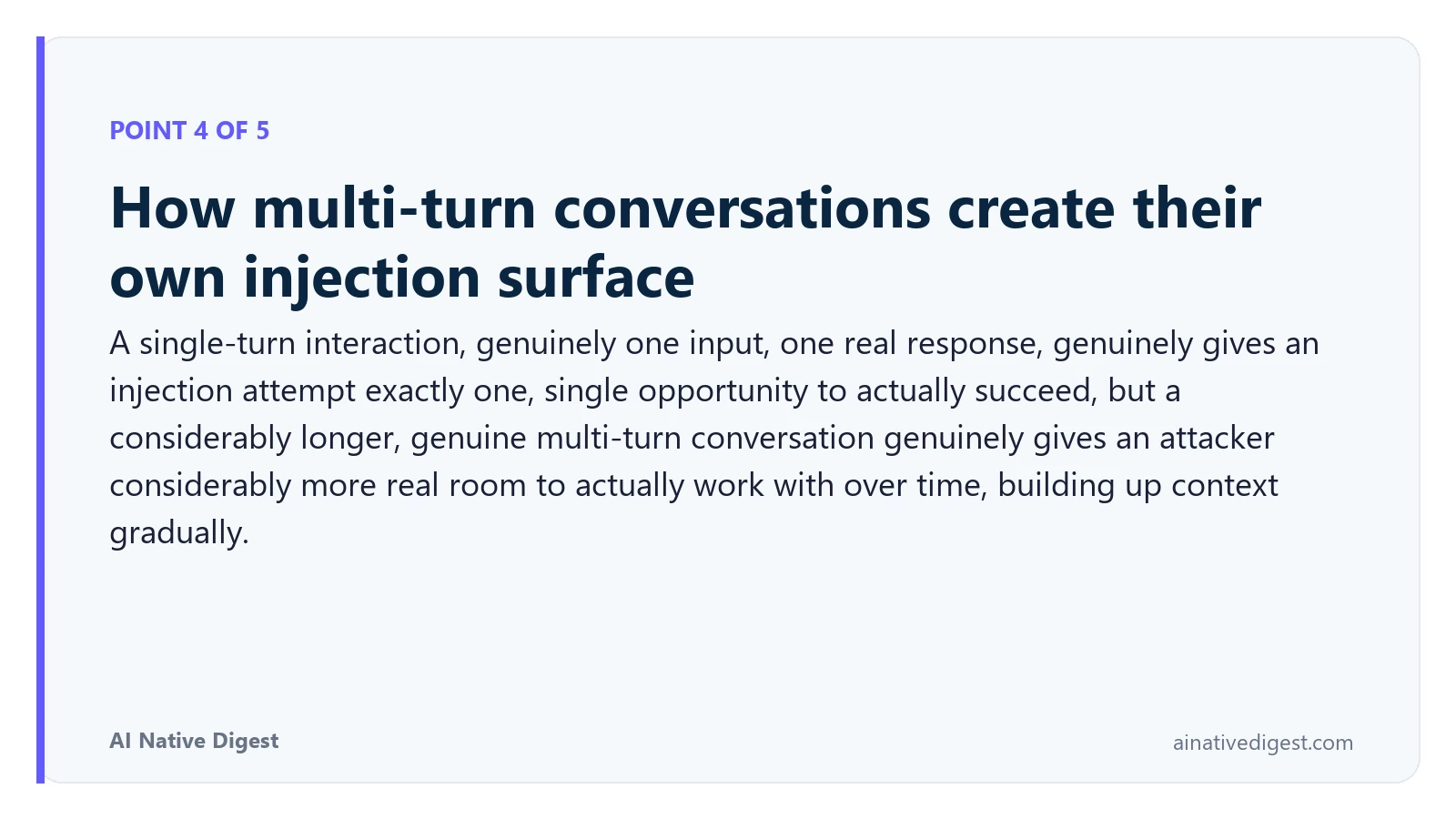 POINT 4 OF 5

How multi-turn conversations create their own injection surface

A single-turn interaction, genuinely one input, one real response, genuinely gives an injection attempt exactly one, single opportunity to actually succeed, but a considerably longer, genuine multi-turn conversation genuinely gives an attacker considerably more real room to actually work with over time, building up context gradually.

AI Native Digest

ainativedigest.com